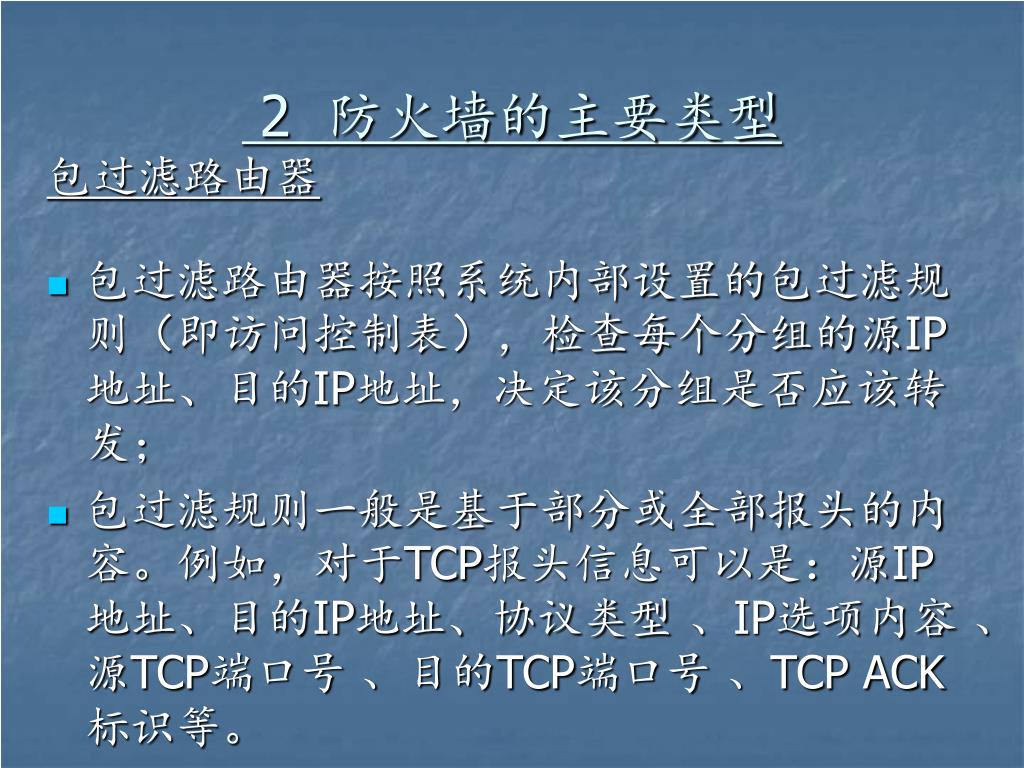 2 防火墙的主要类型

包过滤路由器

包过滤路由器按照系统内部设置的包过滤规则（即访问控制表），检查每个分组的源IP地址、目的IP地址，决定该分组是否应该转发；

包过滤规则一般是基于部分或全部报头的内容。例如，对于TCP报头信息可以是：源IP地址、目的IP地址、协议类型 、IP选项内容 、源TCP端口号 、目的TCP端口号 、TCP ACK标识等。